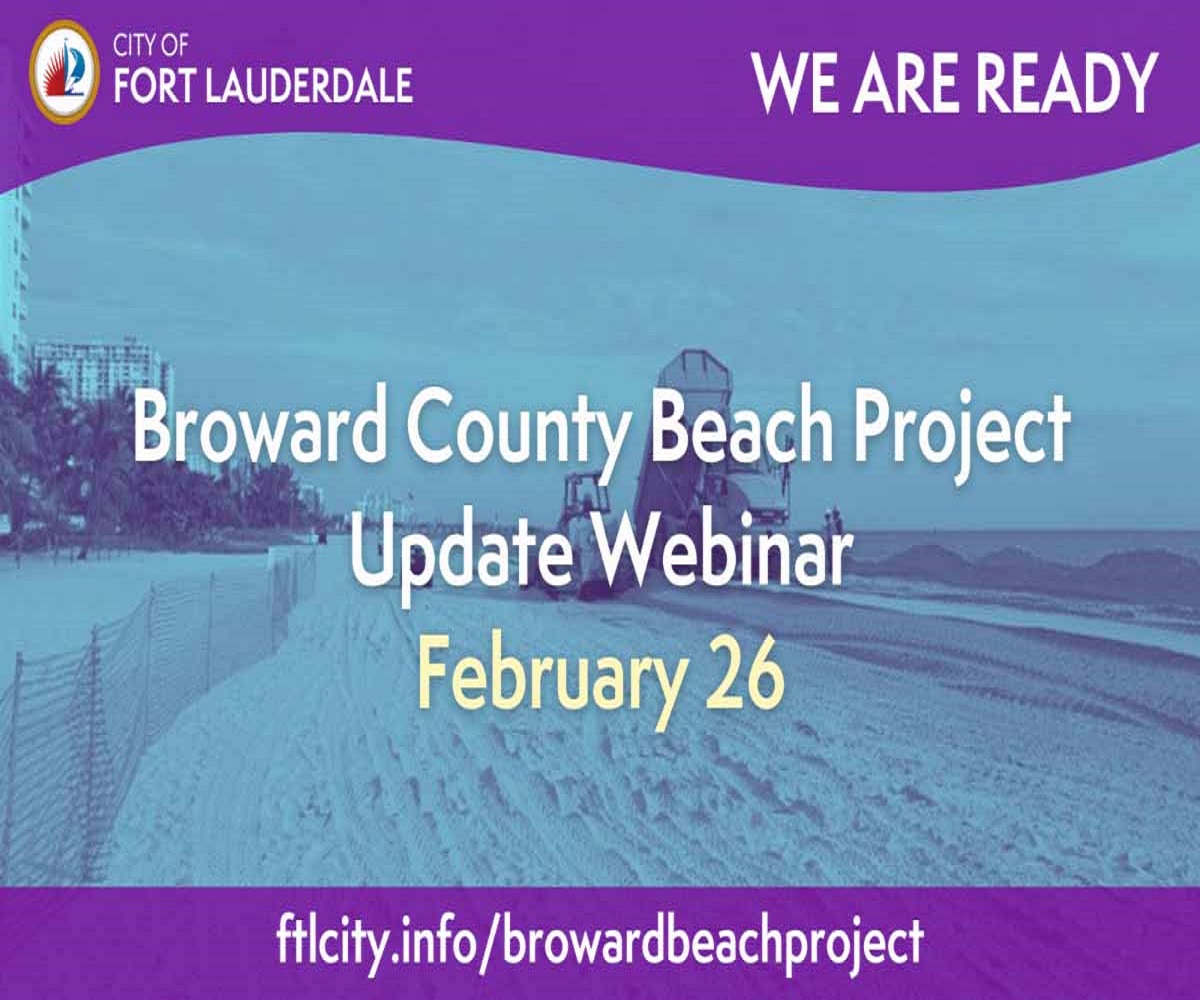 CITY OF
FORT LAUDERDALE

WE ARE READY

Broward County Beach Project
Update Webinar
February 26

ftlcity.info/browardbeachproject